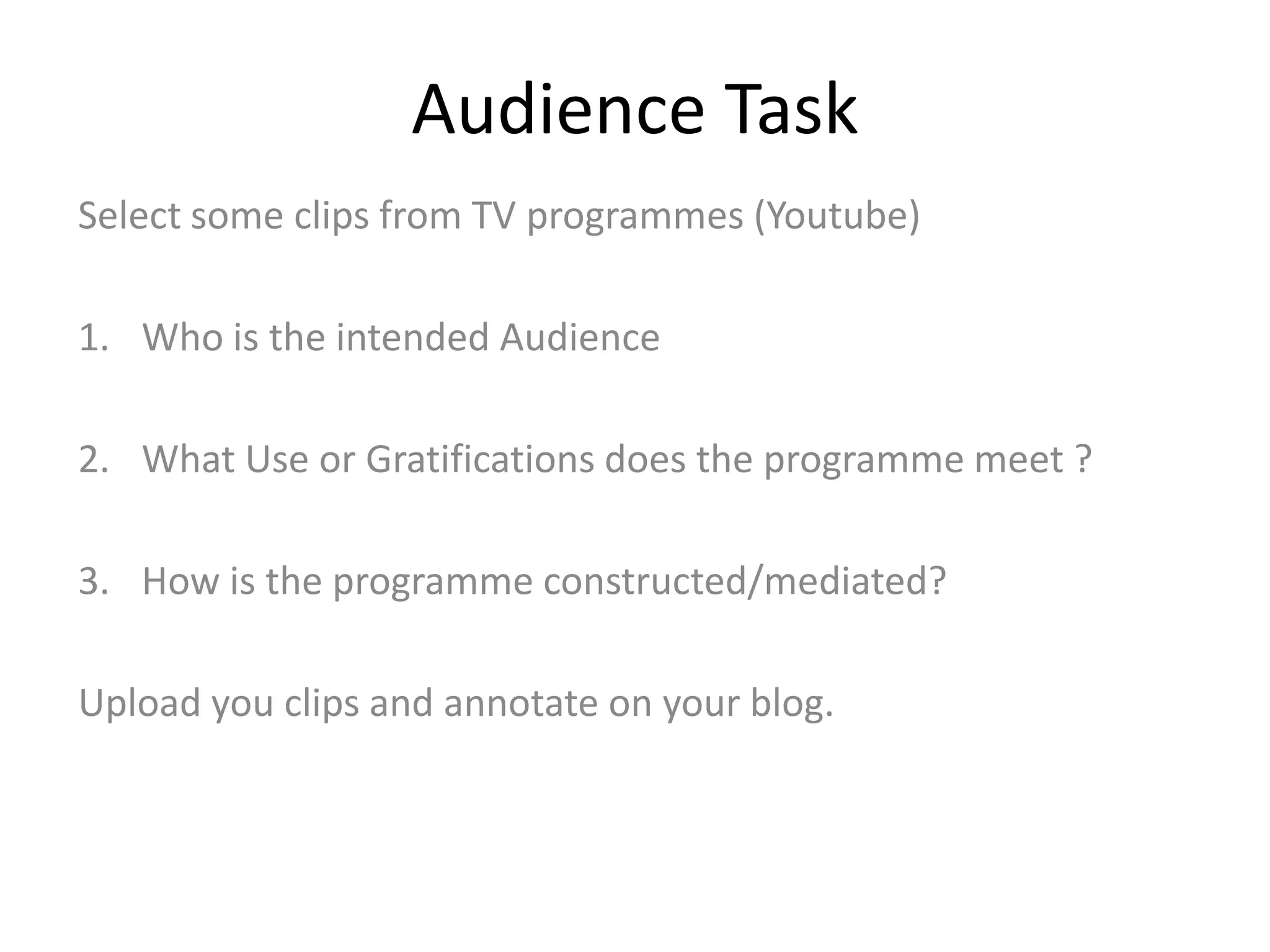 Audience Task

Select some clips from TV programmes (Youtube)

1. Who is the intended Audience

2. What Use or Gratifications does the programme meet ?

3. How is the programme constructed/mediated?

Upload you clips and annotate on your blog.